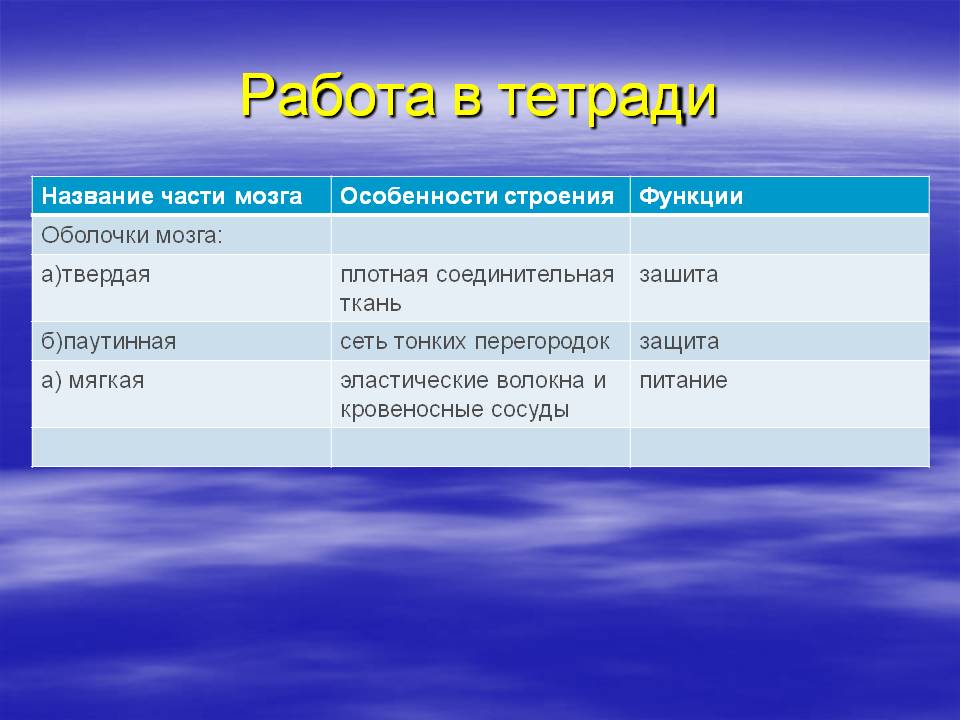 Работа в тетради

| Название части мозга | Особенности строения | Функции |
|---|---|---|
| Оболочки мозга: | | |
| а)твердая | плотная соединительная ткань | зашита |
| б)паутинная | сеть тонких перегородок | защита |
| а) мягкая | эластические волокна и кровеносные сосуды | питание |
| | | |